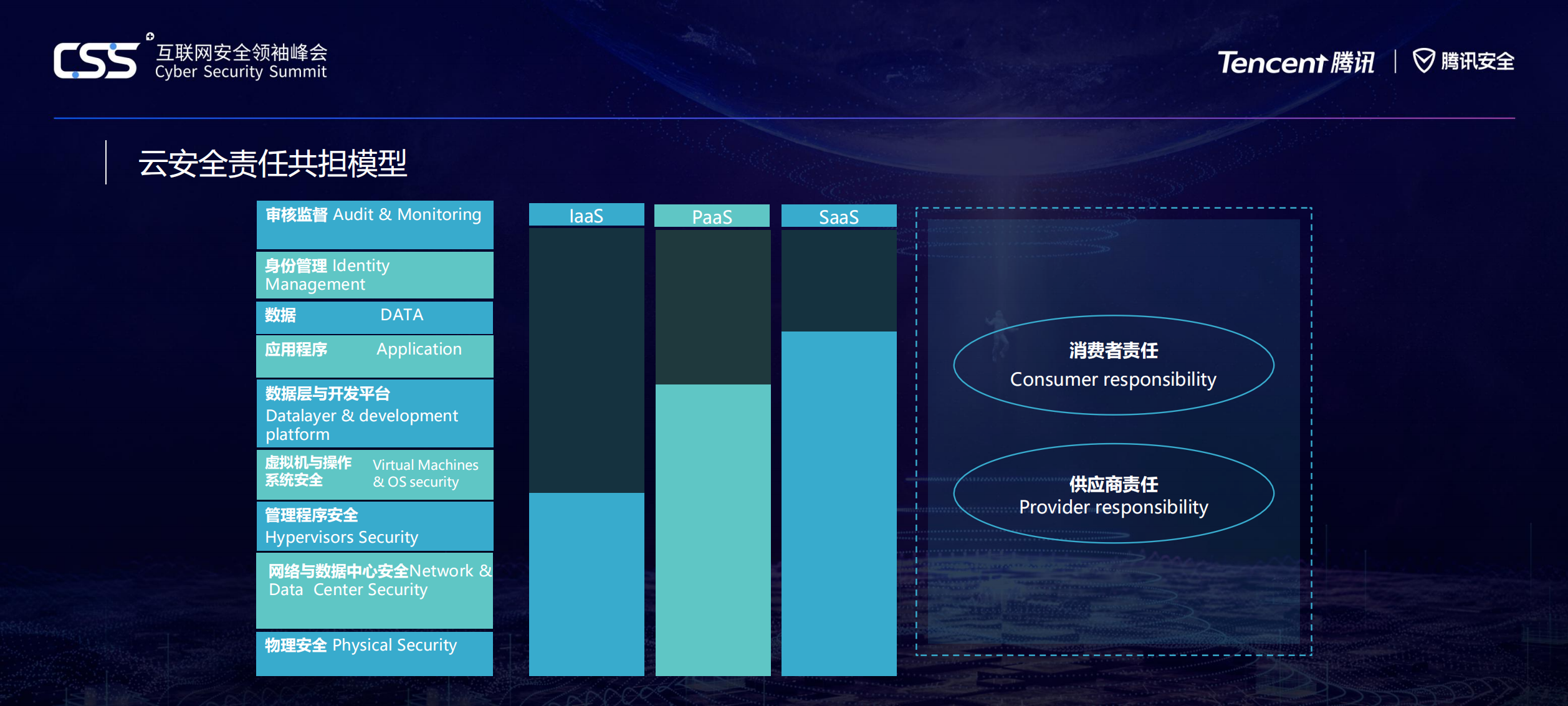 CSS 互联网安全领袖峰会
Cyber Security Summit

Tencent 腾讯 | 腾讯安全

云安全责任共担模型

审核监督 Audit & Monitoring

身份管理 Identity Management

数据 DATA

应用程序 Application

数据层与开发平台 Datalayer & development platform

虚拟机与操作系统安全 Virtual Machines & OS security

管理程序安全 Hypervisors Security

网络与数据中心安全Network & Data Center Security

物理安全 Physical Security

IaaS

PaaS

SaaS

消费者责任
Consumer responsibility

供应商责任
Provider responsibility